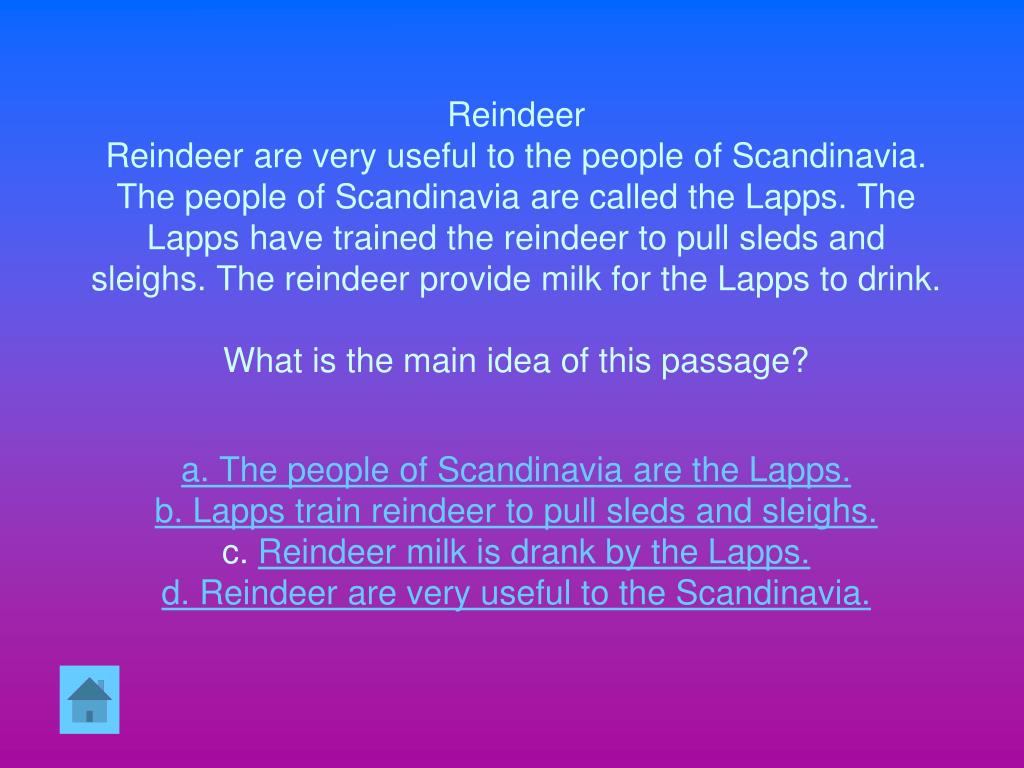 Reindeer
Reindeer are very useful to the people of Scandinavia. The people of Scandinavia are called the Lapps. The Lapps have trained the reindeer to pull sleds and sleighs. The reindeer provide milk for the Lapps to drink.

What is the main idea of this passage?

a. The people of Scandinavia are the Lapps.
b. Lapps train reindeer to pull sleds and sleighs.
c. Reindeer milk is drank by the Lapps.
d. Reindeer are very useful to the Scandinavia.